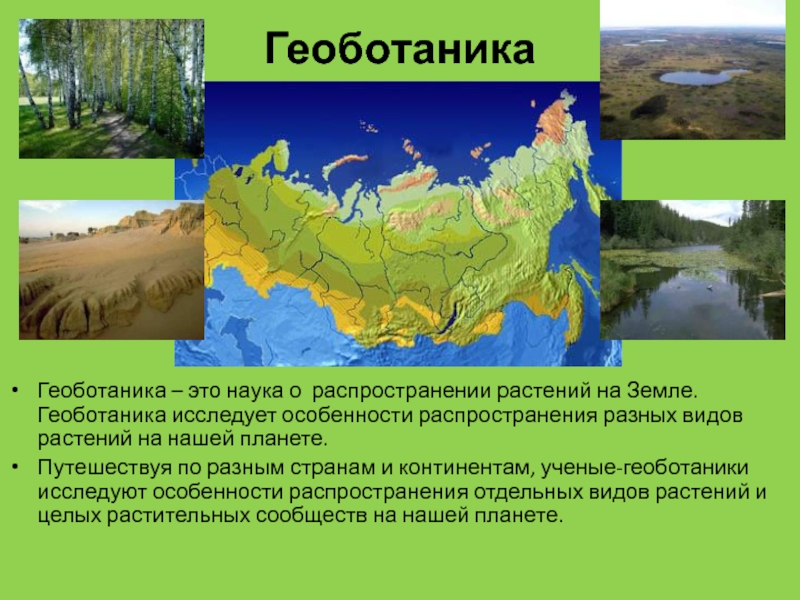 Геоботаника

• Геоботаника – это наука о распространении растений на Земле. Геоботаника исследует особенности распространения разных видов растений на нашей планете.

• Путешествуя по разным странам и континентам, ученые-геоботаники исследуют особенности распространения отдельных видов растений и целых растительных сообществ на нашей планете.